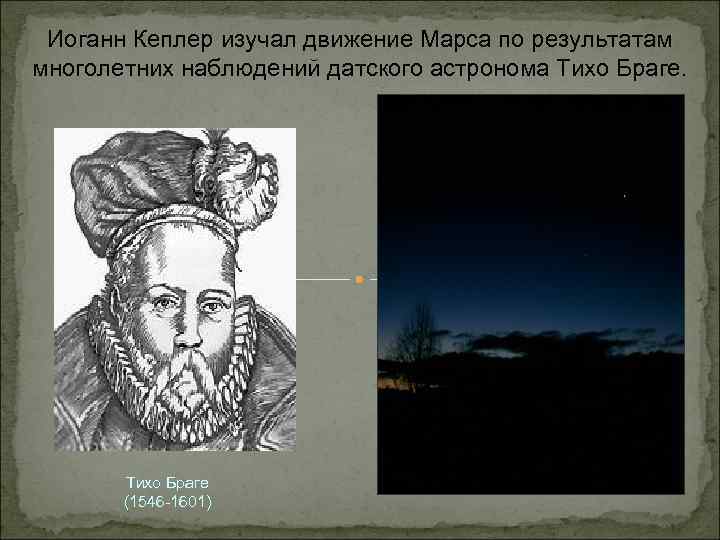 Иоганн Кеплер изучал движение Марса по результатам многолетних наблюдений датского астронома Тихо Браге.

Тихо Браге
(1546-1601)